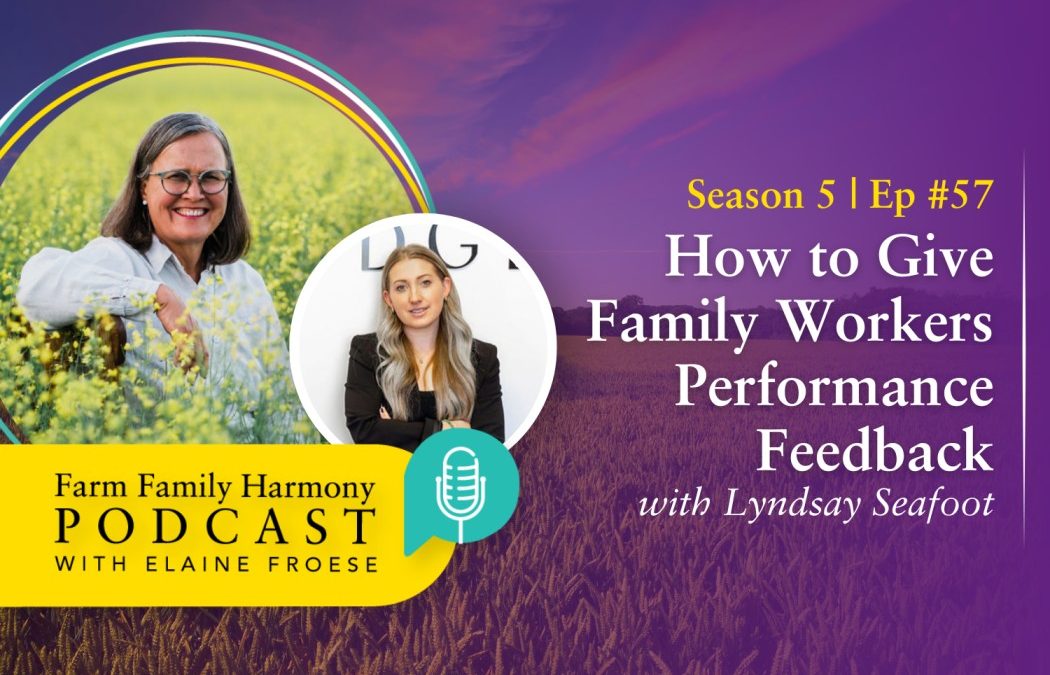 Season 5 | Ep #57
How to Give Family Workers Performance Feedback
with Lyndsay Seafoot

Farm Family Harmony
PODCAST
WITH ELAINE FROESE